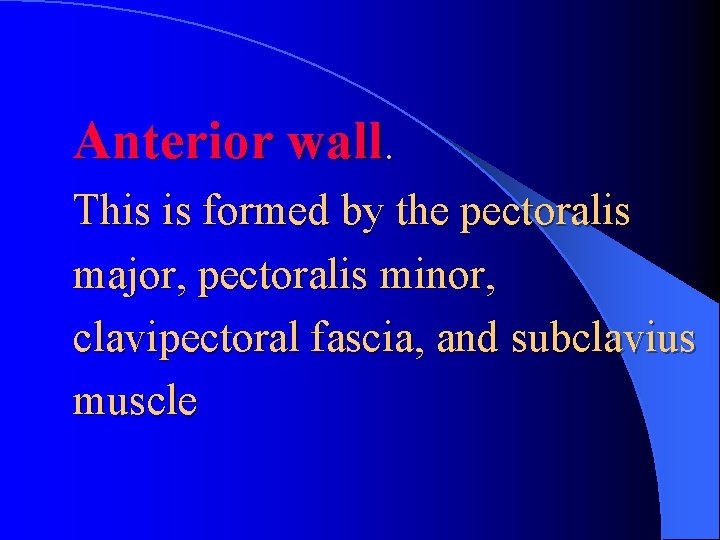 Anterior wall.

This is formed by the pectoralis major, pectoralis minor, clavipectoral fascia, and subclavius muscle